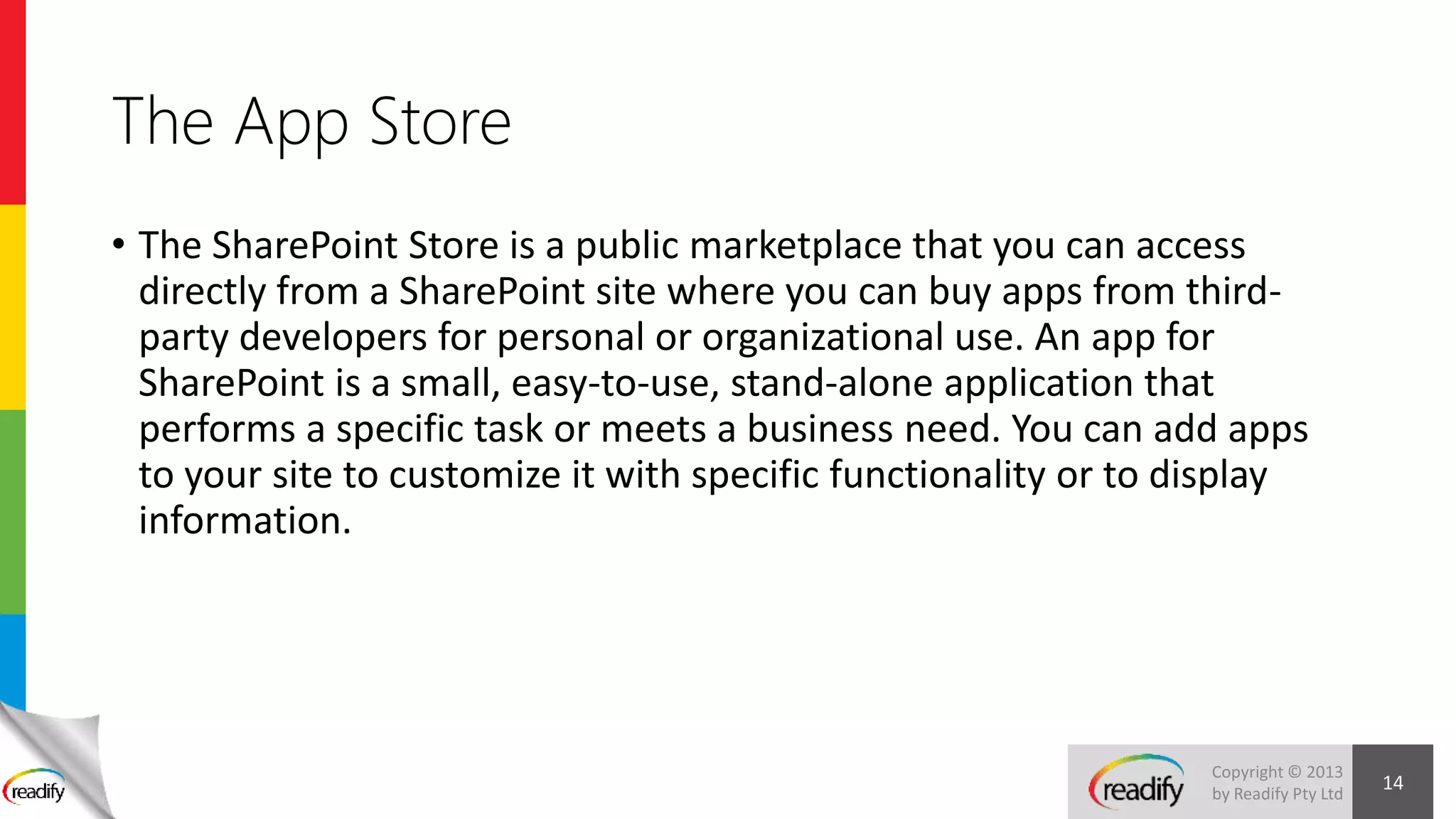 The App Store

• The SharePoint Store is a public marketplace that you can access directly from a SharePoint site where you can buy apps from third-party developers for personal or organizational use. An app for SharePoint is a small, easy-to-use, stand-alone application that performs a specific task or meets a business need. You can add apps to your site to customize it with specific functionality or to display information.

readify

readify

Copyright © 2013 by Readify Pty Ltd

14